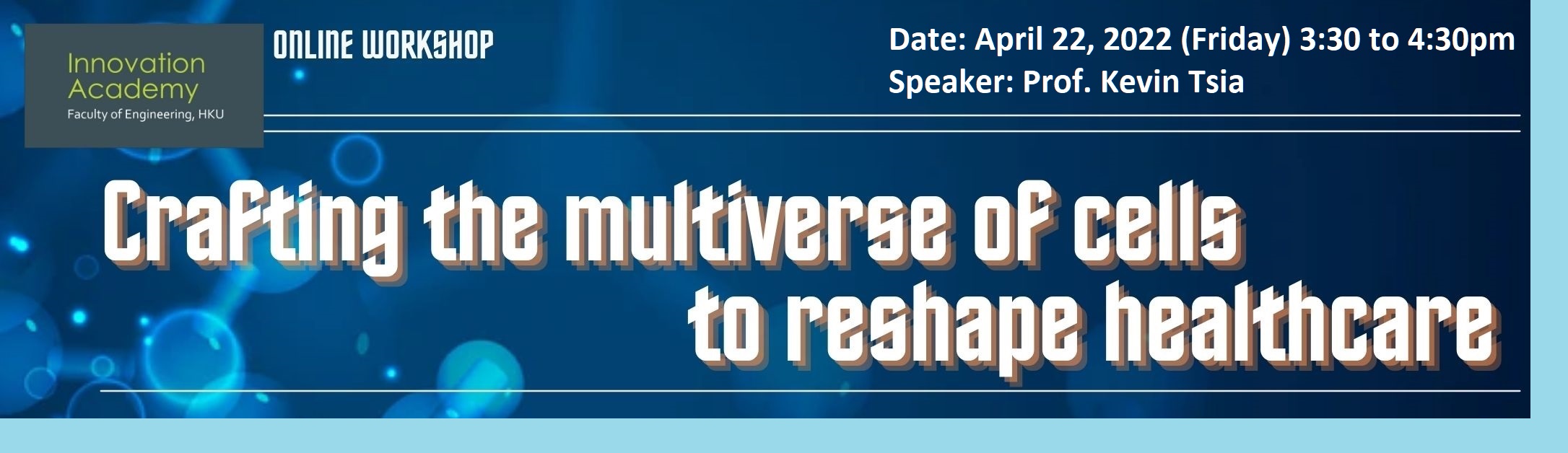 Innovation Academy
Faculty of Engineering, HKU

ONLINE WORKSHOP

Date: April 22, 2022 (Friday) 3:30 to 4:30pm
Speaker: Prof. Kevin Tsia

Crafting the multiverse of cells to reshape healthcare